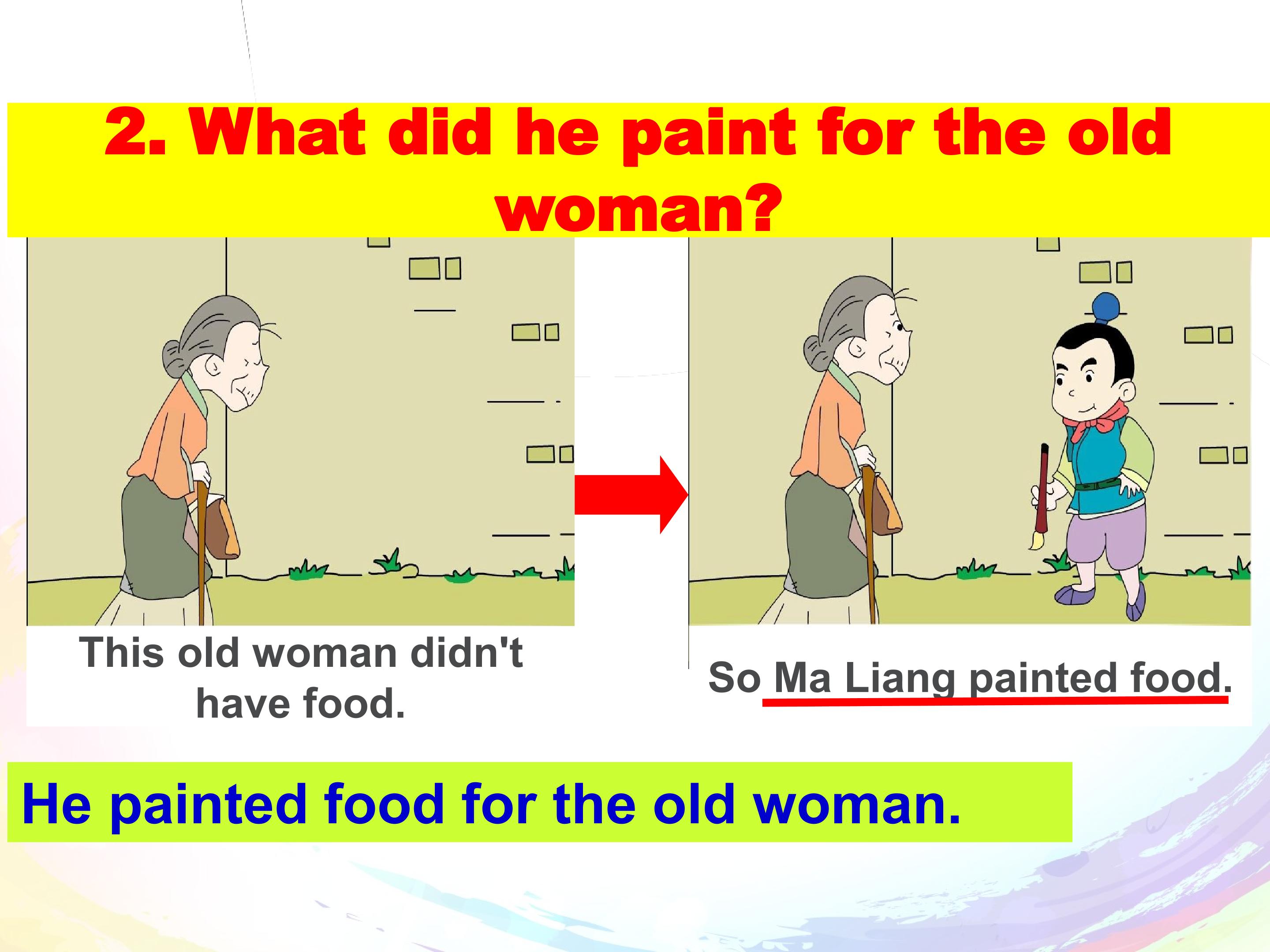 2. What did he paint for the old woman?

This old woman didn't have food.

So Ma Liang painted food.

He painted food for the old woman.